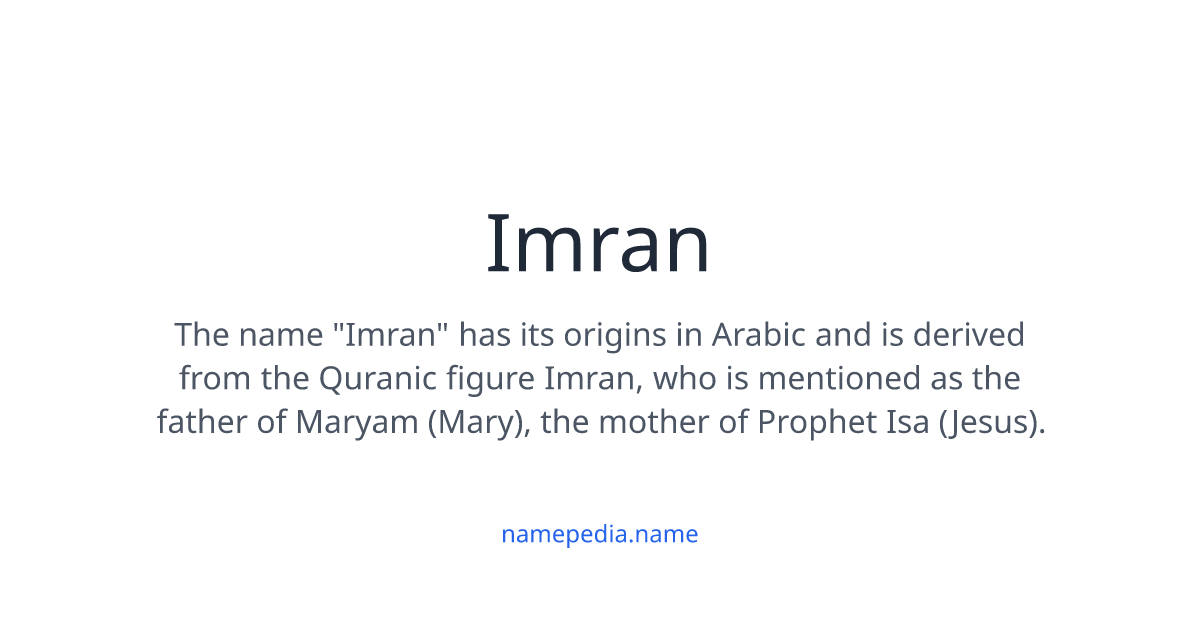 Imran

The name "Imran" has its origins in Arabic and is derived from the Quranic figure Imran, who is mentioned as the father of Maryam (Mary), the mother of Prophet Isa (Jesus).

namepedia.name